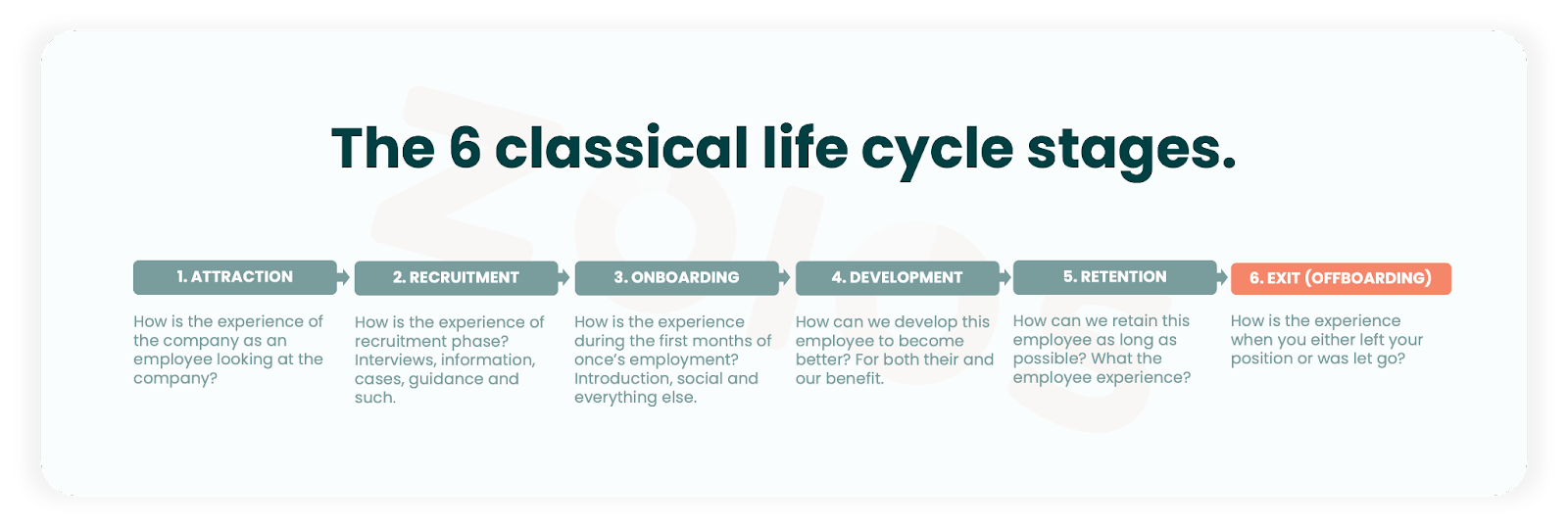 The 6 classical life cycle stages.

1. ATTRACTION

How is the experience of the company as an employee looking at the company?

2. RECRUITMENT

How is the experience of recruitment phase? Interviews, information, cases, guidance and such.

3. ONBOARDING

How is the experience during the first months of once's employment? Introduction, social and everything else.

4. DEVELOPMENT

How can we develop this employee to become better? For both their and our benefit.

5. RETENTION

How can we retain this employee as long as possible? What the employee experience?

6. EXIT (OFFBOARDING)

How is the experience when you either left your position or was let go?